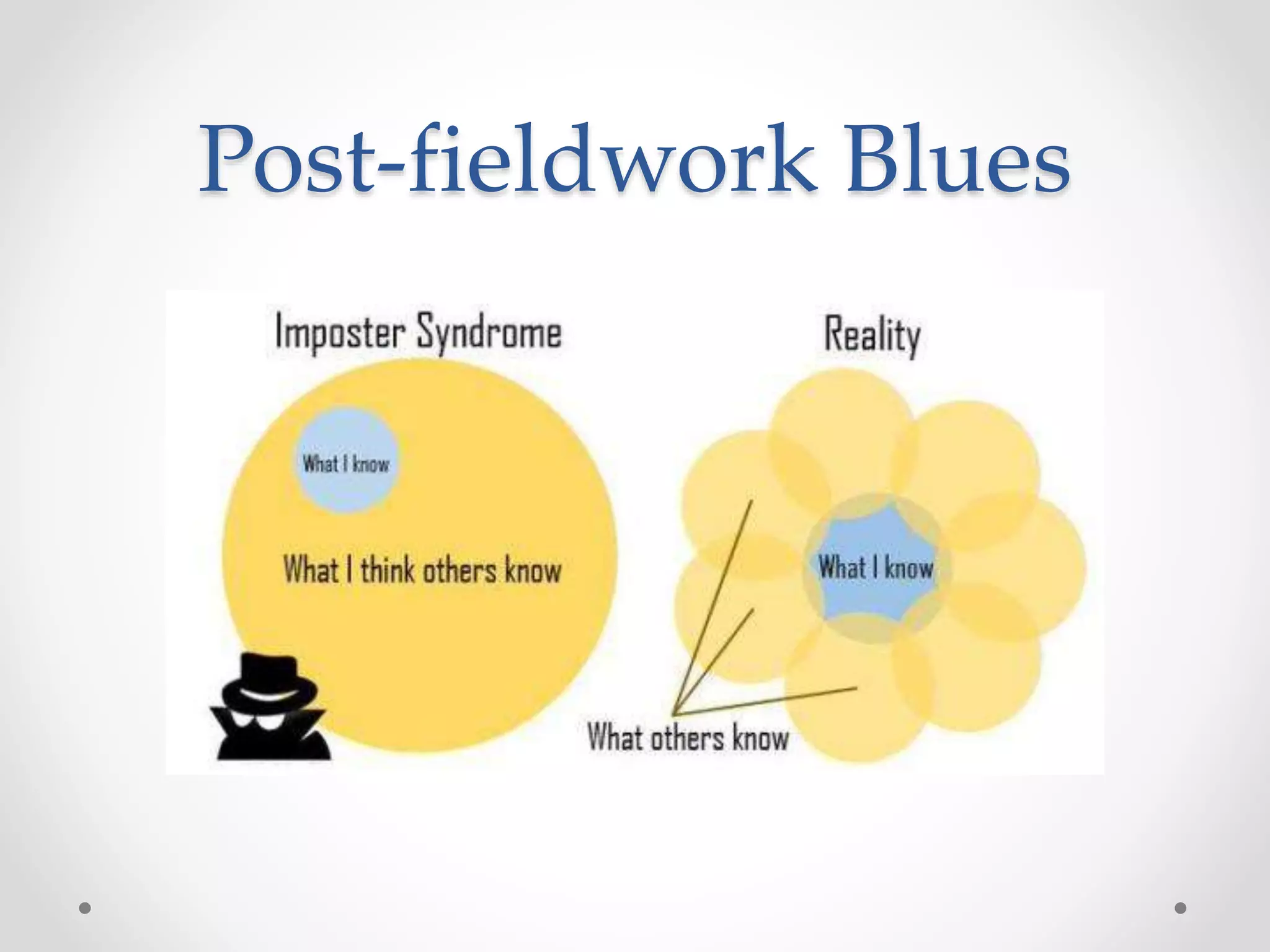 Post-fieldwork Blues

Imposter Syndrome

What I know

What I think others know

Reality

What I know

What others know